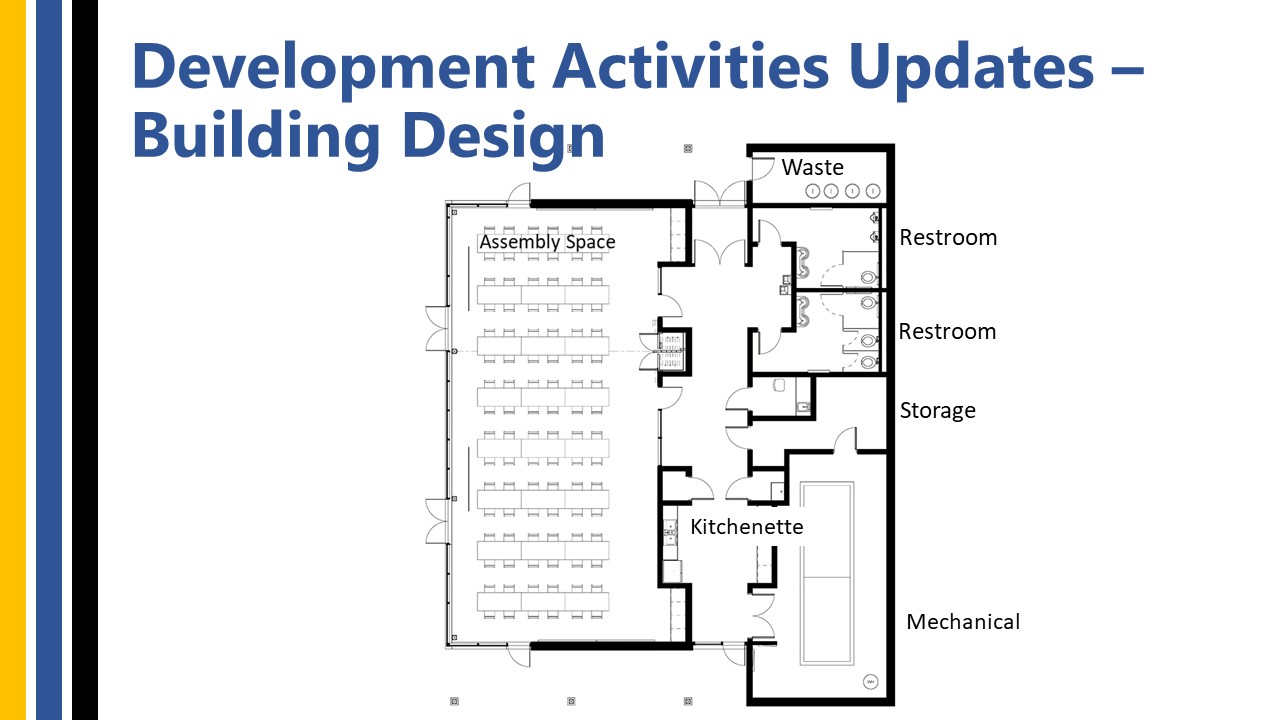 Development Activities Updates – Building Design

Waste

Assembly Space

Restroom

Restroom

Storage

Kitchenette

Mechanical